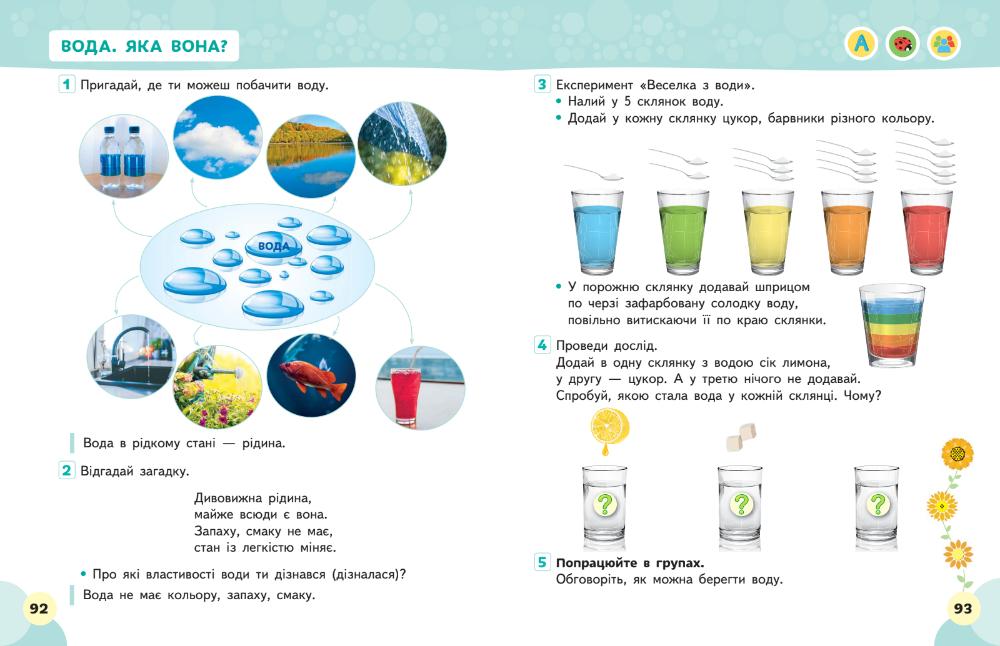 ВОДА. ЯКА ВОНА?

A

1 Пригадай, де ти можеш побачити воду.

ВОДА

Вода в рідкому стані — рідина.

2 Відгадай загадку.

Дивовижна рідина,
майже всюди є вона.
Запаху, смаку не має,
стан із легкістю міняє.

• Про які властивості води ти дізнався (дізналася)?

Вода не має кольору, запаху, смаку.

92

3 Експеримент «Веселка з води».
• Налий у 5 склянок воду.
• Додай у кожну склянку цукор, барвники різного кольору.

• У порожню склянку додавай шприцом по черзі зафарбовану солодку воду, повільно витискаючи її по краю склянки.

4 Проведи дослід.
Додай в одну склянку з водою сік лимона, у другу — цукор. А у третю нічого не додавай.
Спробуй, якою стала вода у кожній склянці. Чому?

?

?

?

5 Попрацюйте в групах.
Обговоріть, як можна берегти воду.

93